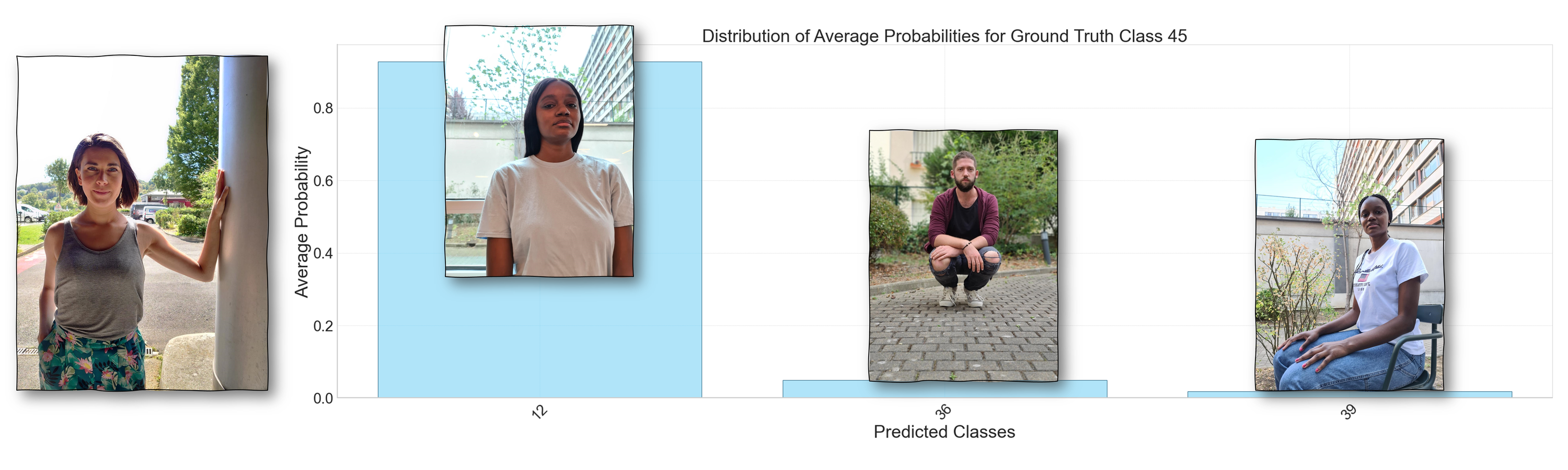 Distribution of Average Probabilities for Ground Truth Class 45

Average Probability

0.8
0.6
0.4
0.2
0.0

12
36
39

Predicted Classes